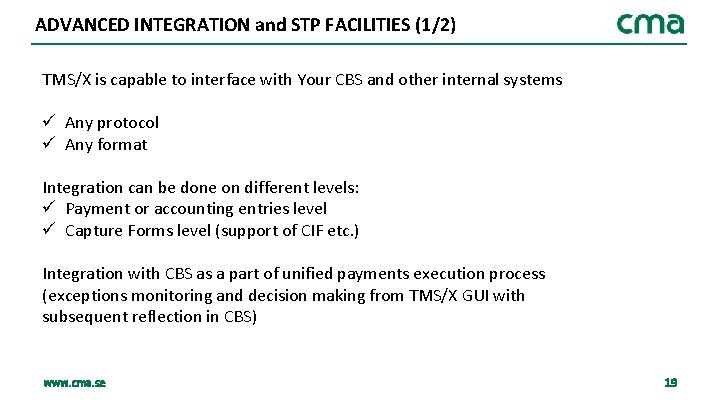 ADVANCED INTEGRATION and STP FACILITIES (1/2)

cma

TMS/X is capable to interface with Your CBS and other internal systems

✓ Any protocol
✓ Any format

Integration can be done on different levels:
✓ Payment or accounting entries level
✓ Capture Forms level (support of CIF etc.)

Integration with CBS as a part of unified payments execution process (exceptions monitoring and decision making from TMS/X GUI with subsequent reflection in CBS)

www.cma.se

19